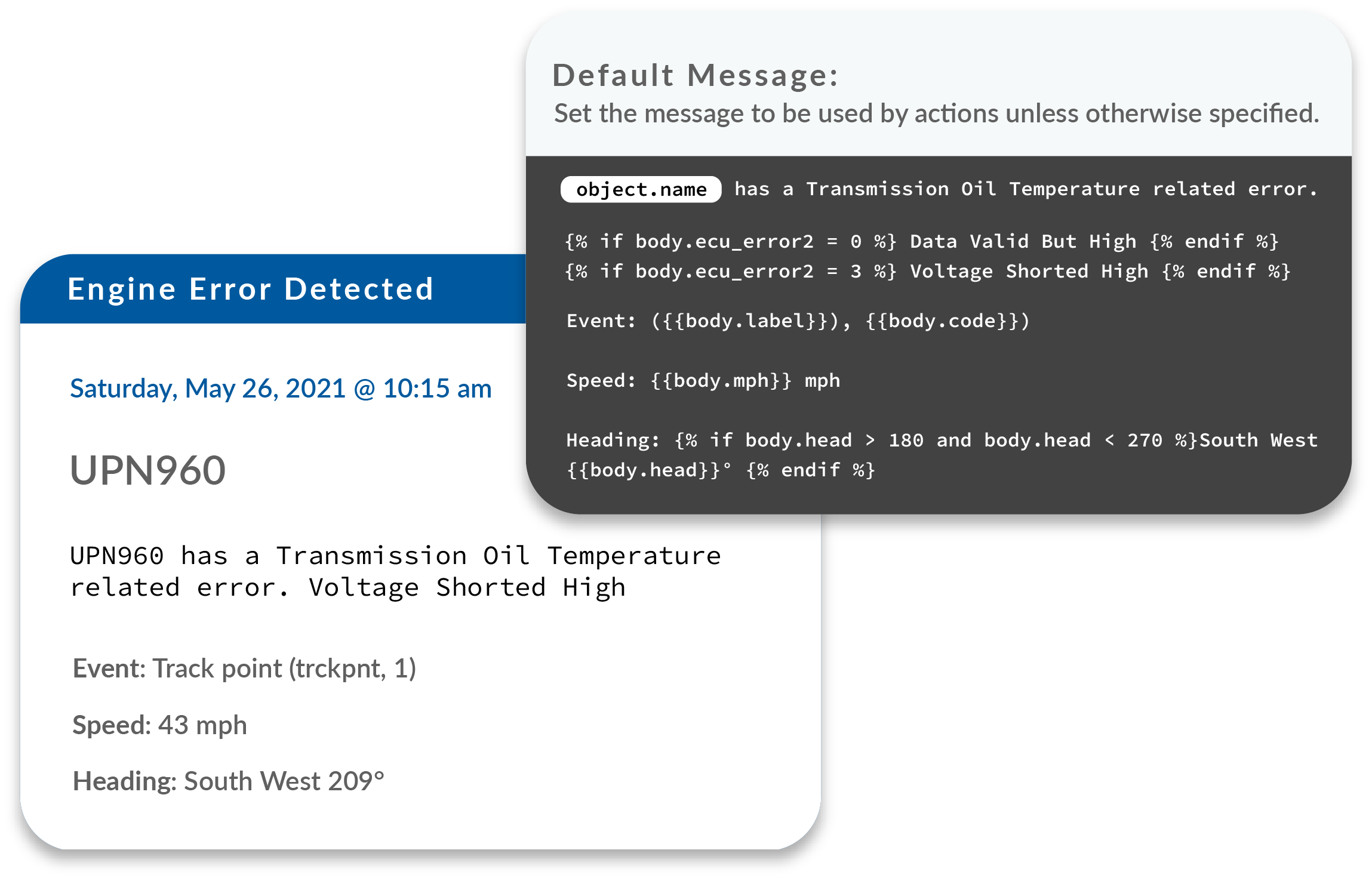 Default Message:
Set the message to be used by actions unless otherwise specified.

object.name has a Transmission Oil Temperature related error.

{% if body.ecu_error2 = 0 %} Data Valid But High {% endif %}
{% if body.ecu_error2 = 3 %} Voltage Shorted High {% endif %}

Event: ({{body.label}}), {{body.code}})

Speed: {{body.mph}} mph

Heading: {% if body.head > 180 and body.head < 270 %}South West {{body.head}}° {% endif %}

Engine Error Detected

Saturday, May 26, 2021 @ 10:15 am

UPN960

UPN960 has a Transmission Oil Temperature related error. Voltage Shorted High

Event: Track point (trckpnt, 1)

Speed: 43 mph

Heading: South West 209°